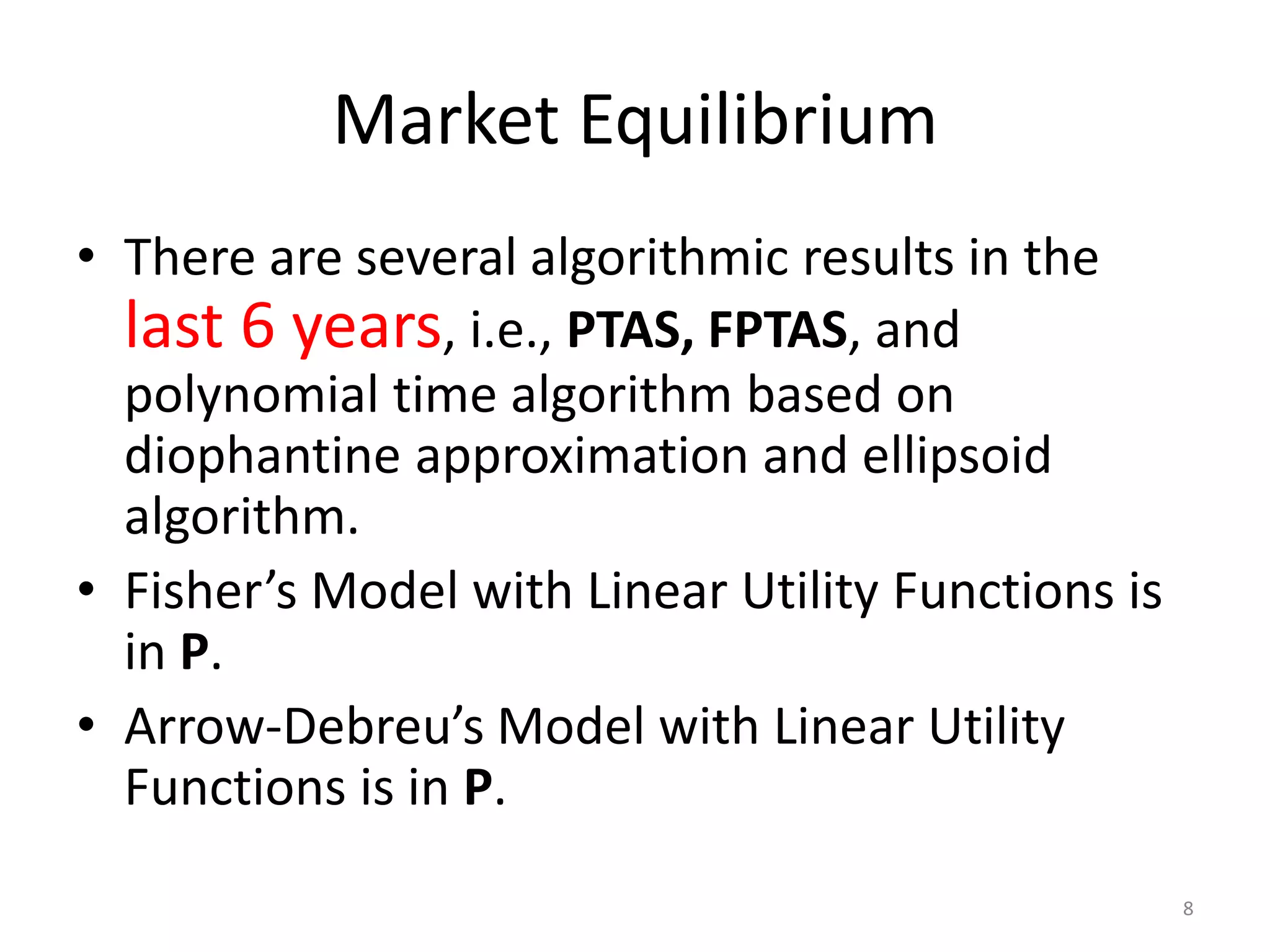 Market Equilibrium

• There are several algorithmic results in the last 6 years, i.e., PTAS, FPTAS, and polynomial time algorithm based on diophantine approximation and ellipsoid algorithm.
• Fisher’s Model with Linear Utility Functions is in P.
• Arrow-Debreu’s Model with Linear Utility Functions is in P.

8